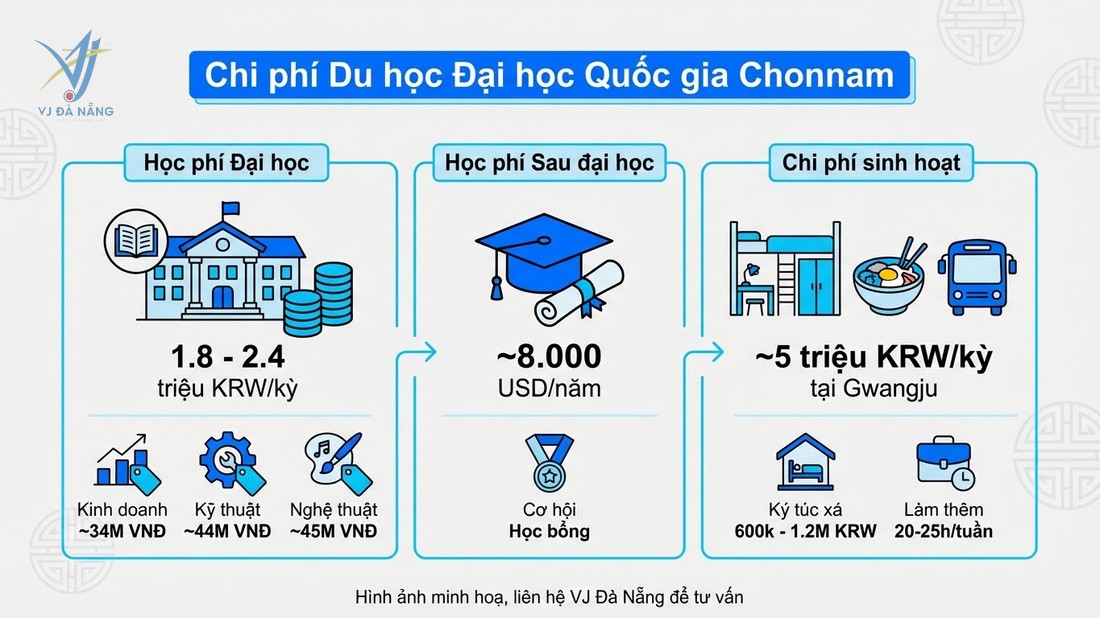 VJ ĐÀ NẴNG

Chi phí Du học Đại học Quốc gia Chonnam

Học phí Đại học

1.8 - 2.4
triệu KRW/kỳ

Kinh doanh
~34M VNĐ

Kỹ thuật
~44M VNĐ

Nghệ thuật
~45M VNĐ

Học phí Sau đại học

~8.000
USD/năm

Cơ hội
Học bổng

Chi phí sinh hoạt

~5 triệu KRW/kỳ
tại Gwangju

Ký túc xá
600k - 1.2M KRW

Làm thêm
20-25h/tuần

Hình ảnh minh hoạ, liên hệ VJ Đà Nẵng để tư vấn